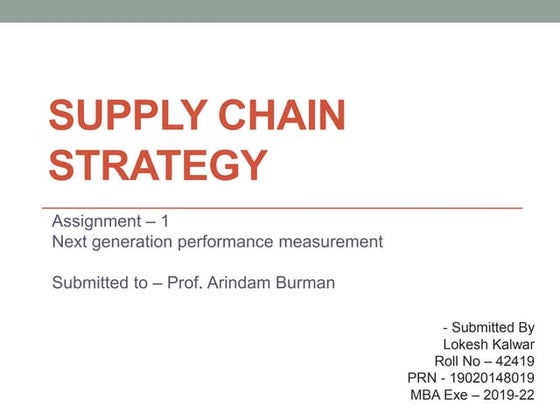 SUPPLY CHAIN STRATEGY

Assignment – 1
Next generation performance measurement

Submitted to – Prof. Arindam Burman

- Submitted By
Lokesh Kalwar
Roll No – 42419
PRN - 19020148019
MBA Exe – 2019-22